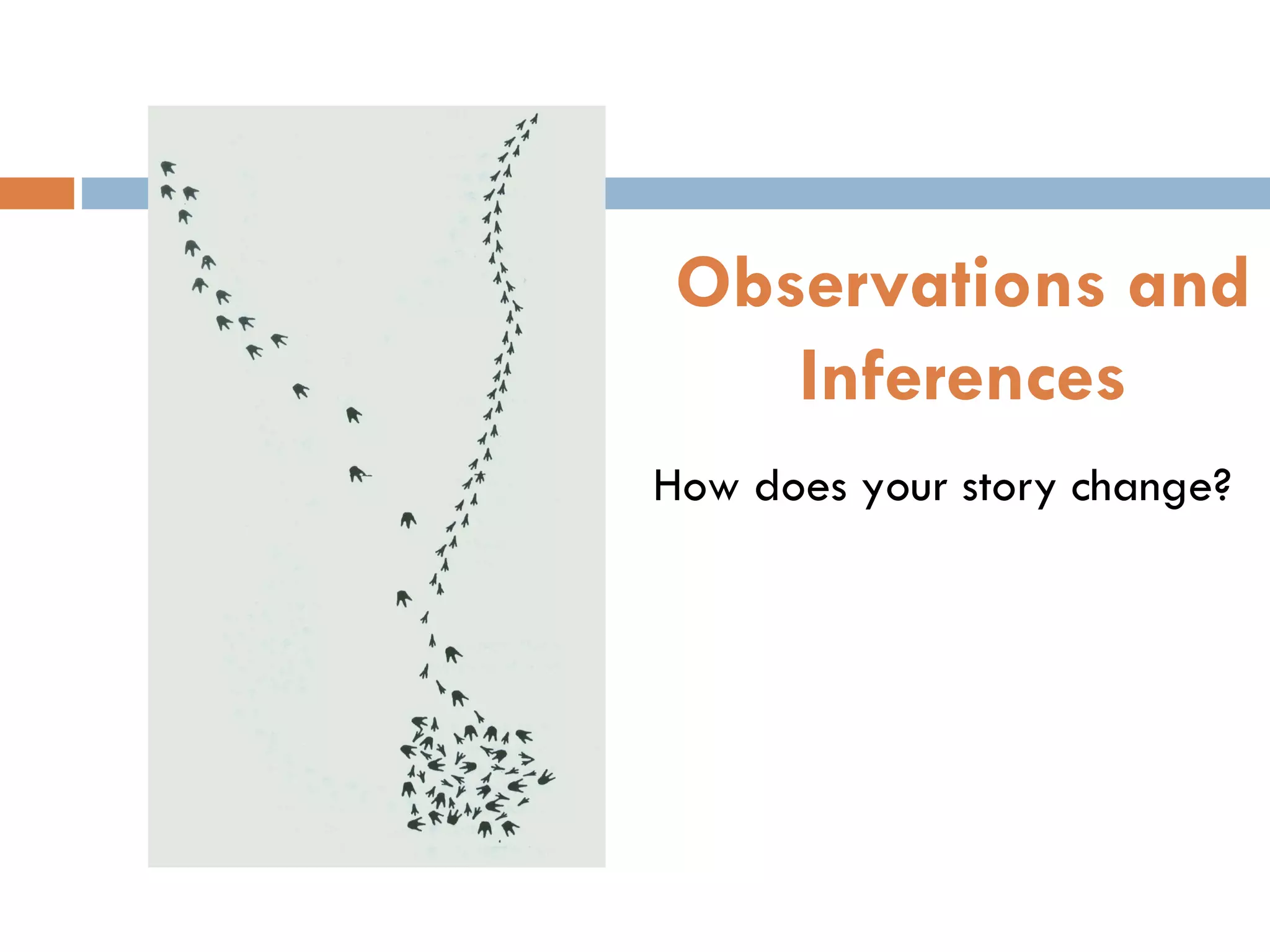 Observations and Inferences

How does your story change?